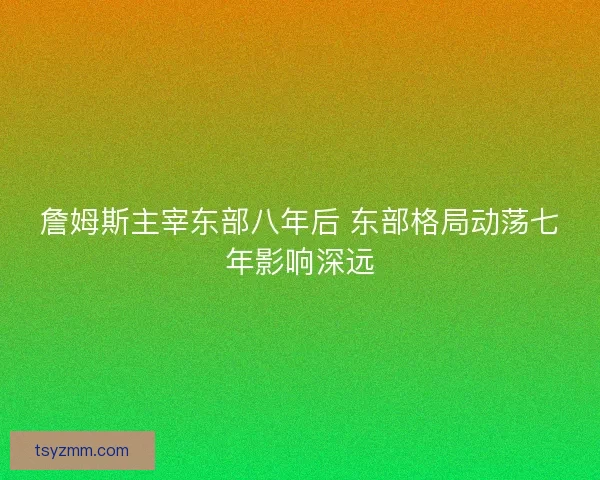 詹姆斯主宰东部八年后 东部格局动荡七年影响深远

tsyzmm.com